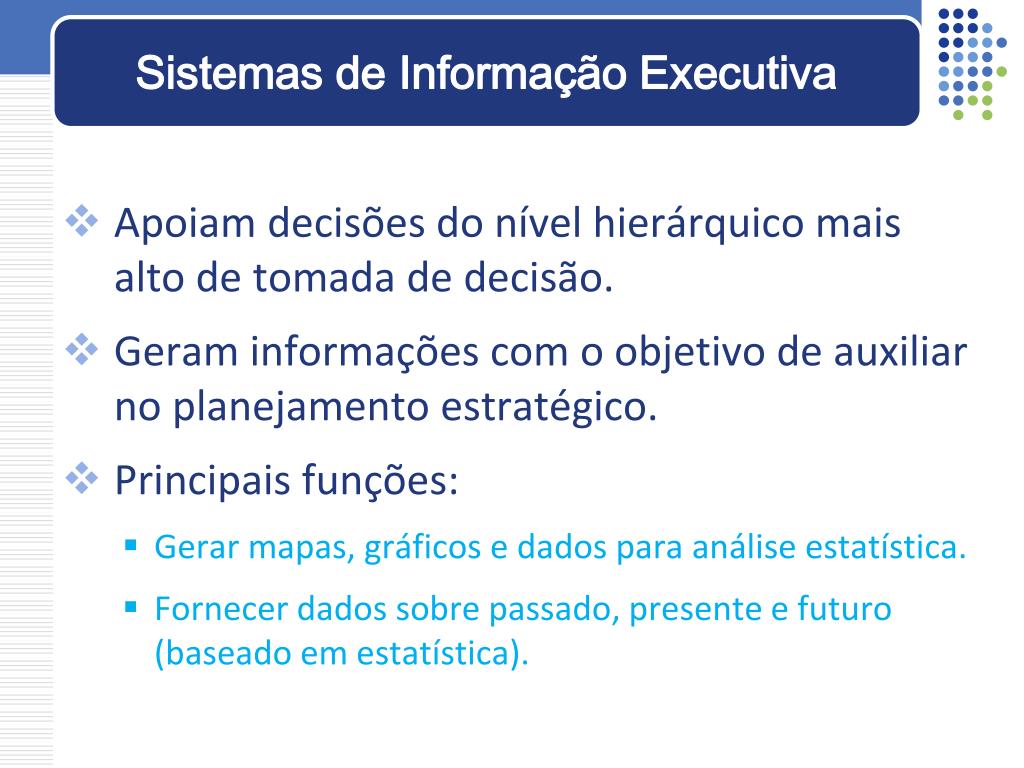 Sistemas de Informação Executiva

❖ Apoiam decisões do nível hierárquico mais alto de tomada de decisão.

❖ Geram informações com o objetivo de auxiliar no planejamento estratégico.

❖ Principais funções:

▪ Gerar mapas, gráficos e dados para análise estatística.

▪ Fornecer dados sobre passado, presente e futuro (baseado em estatística).